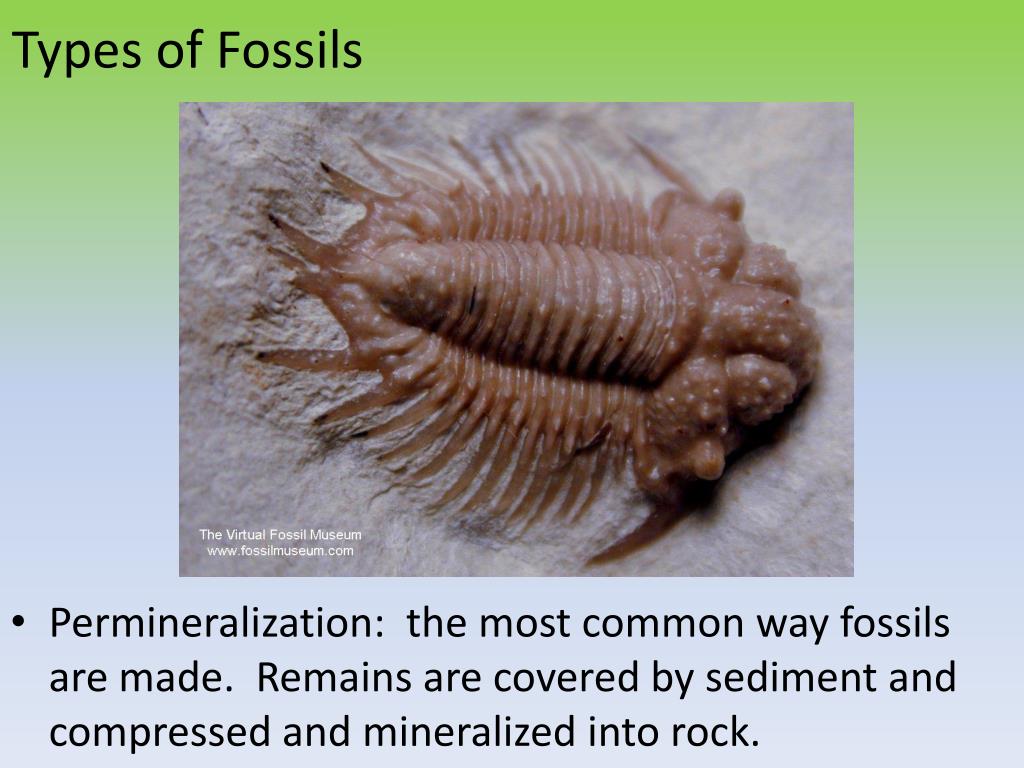 Types of Fossils

The Virtual Fossil Museum
www.fossilmuseum.com

• Permineralization: the most common way fossils are made. Remains are covered by sediment and compressed and mineralized into rock.